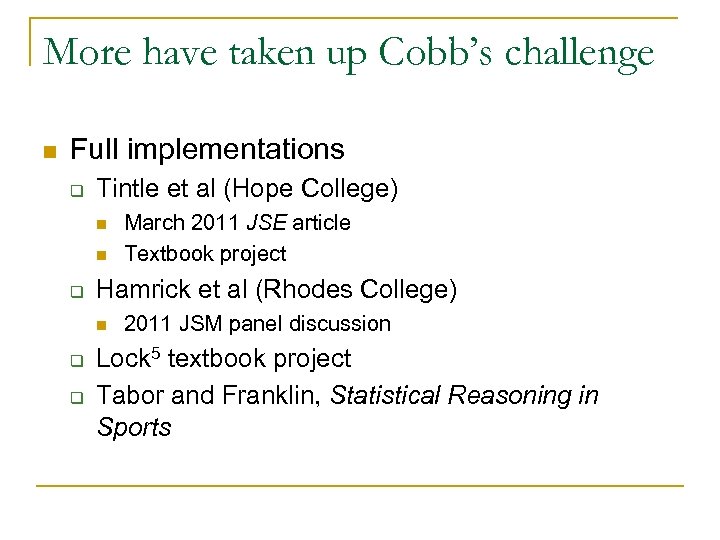 More have taken up Cobb's challenge

Full implementations

Tintle et al (Hope College)

March 2011 JSE article

Textbook project

Hamrick et al (Rhodes College)

2011 JSM panel discussion

Lock$^5$ textbook project

Tabor and Franklin, Statistical Reasoning in Sports